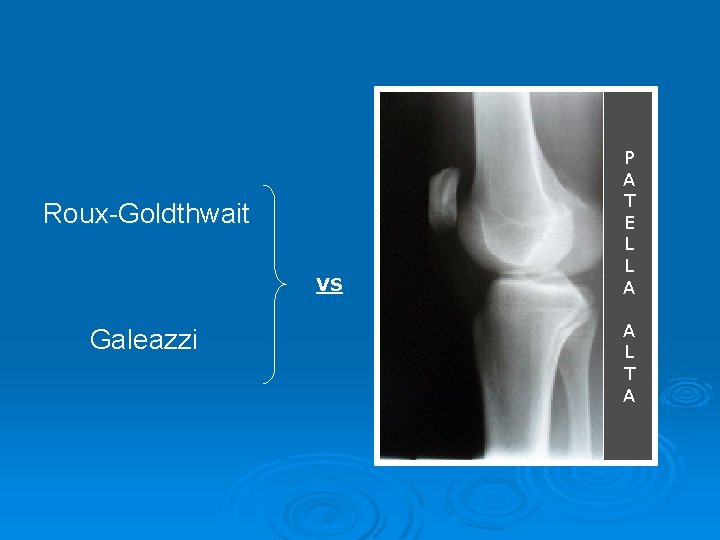 Roux-Goldthwait

Galeazzi

vs

PATELLA ALTA